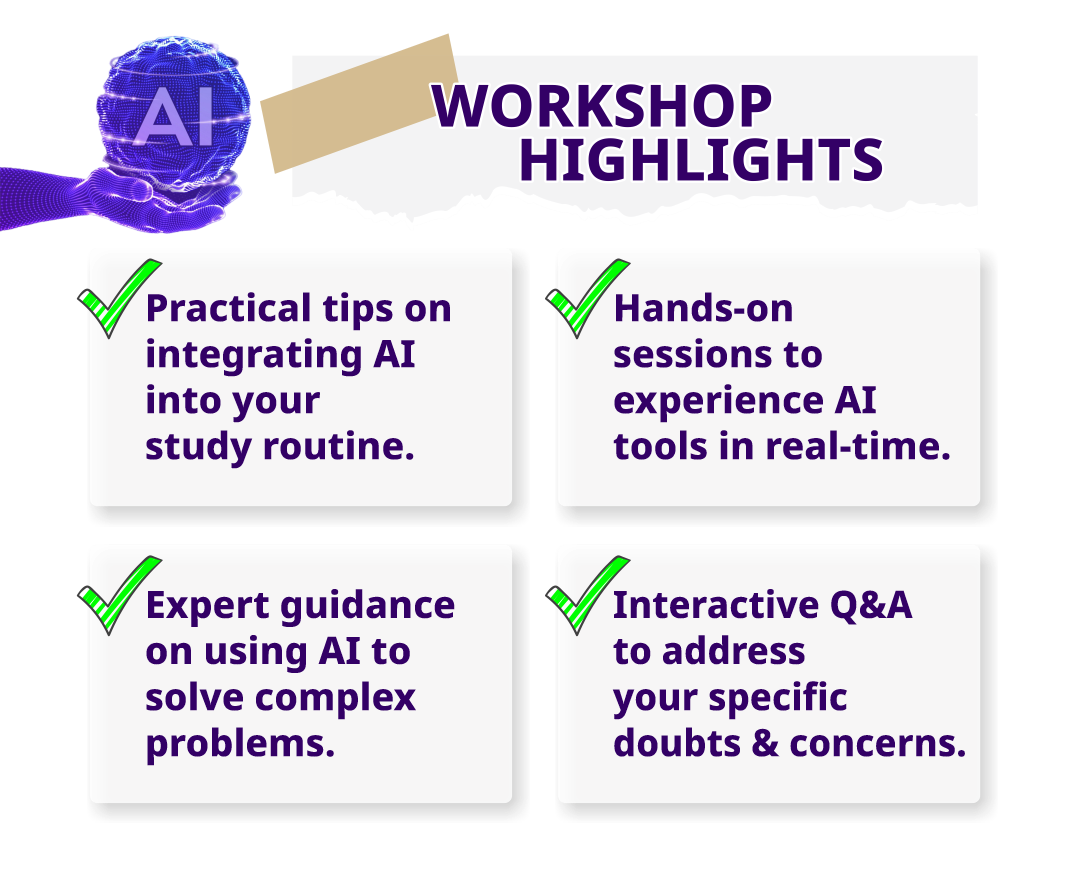 AI

WORKSHOP HIGHLIGHTS

Practical tips on integrating AI into your study routine.

Hands-on sessions to experience AI tools in real-time.

Expert guidance on using AI to solve complex problems.

Interactive Q&A to address your specific doubts & concerns.